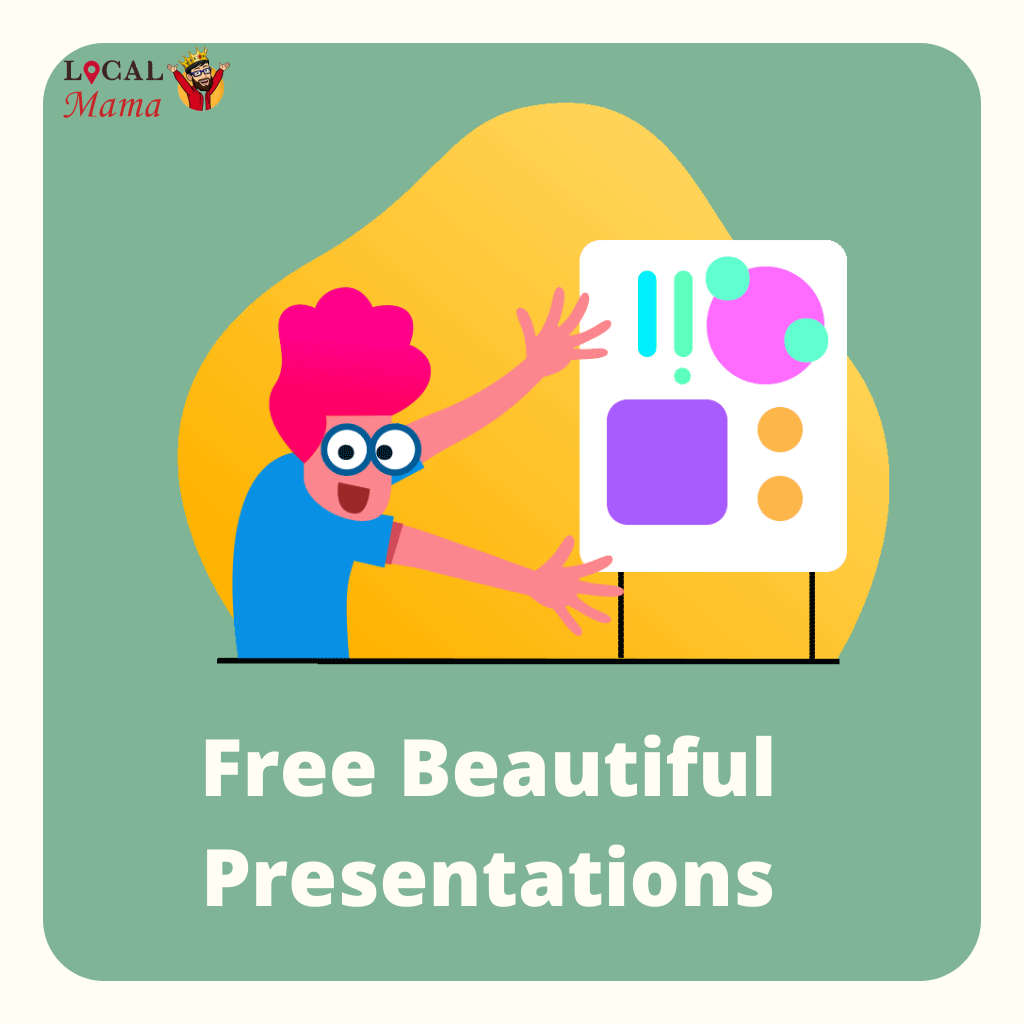 LOCAL
Mama

Free Beautiful Presentations